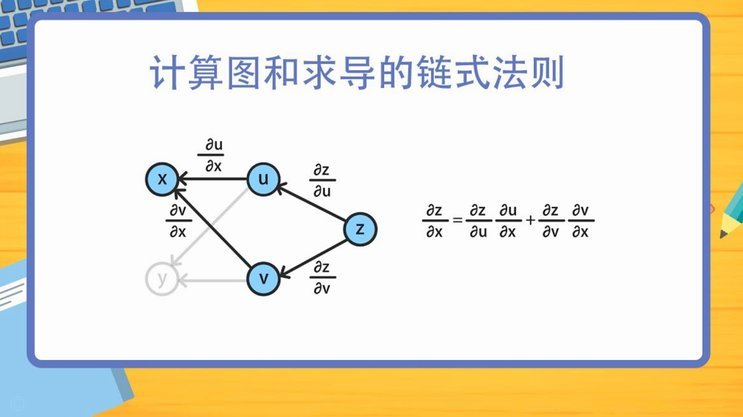 计算图和求导的链式法则

$\frac{\partial u}{\partial x}$

x

u

$\frac{\partial z}{\partial u}$

$\frac{\partial v}{\partial x}$

z

y

v

$\frac{\partial z}{\partial v}$

$\frac{\partial z}{\partial x} = \frac{\partial z}{\partial u}\frac{\partial u}{\partial x} + \frac{\partial z}{\partial v}\frac{\partial v}{\partial x}$